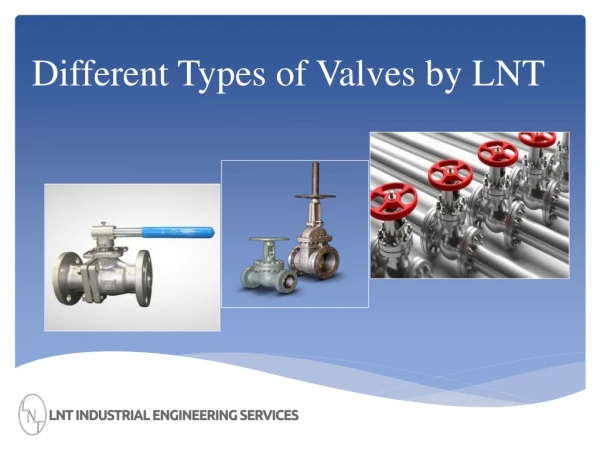 Different Types of Valves by LNT

LNT

LNT INDUSTRIAL ENGINEERING SERVICES